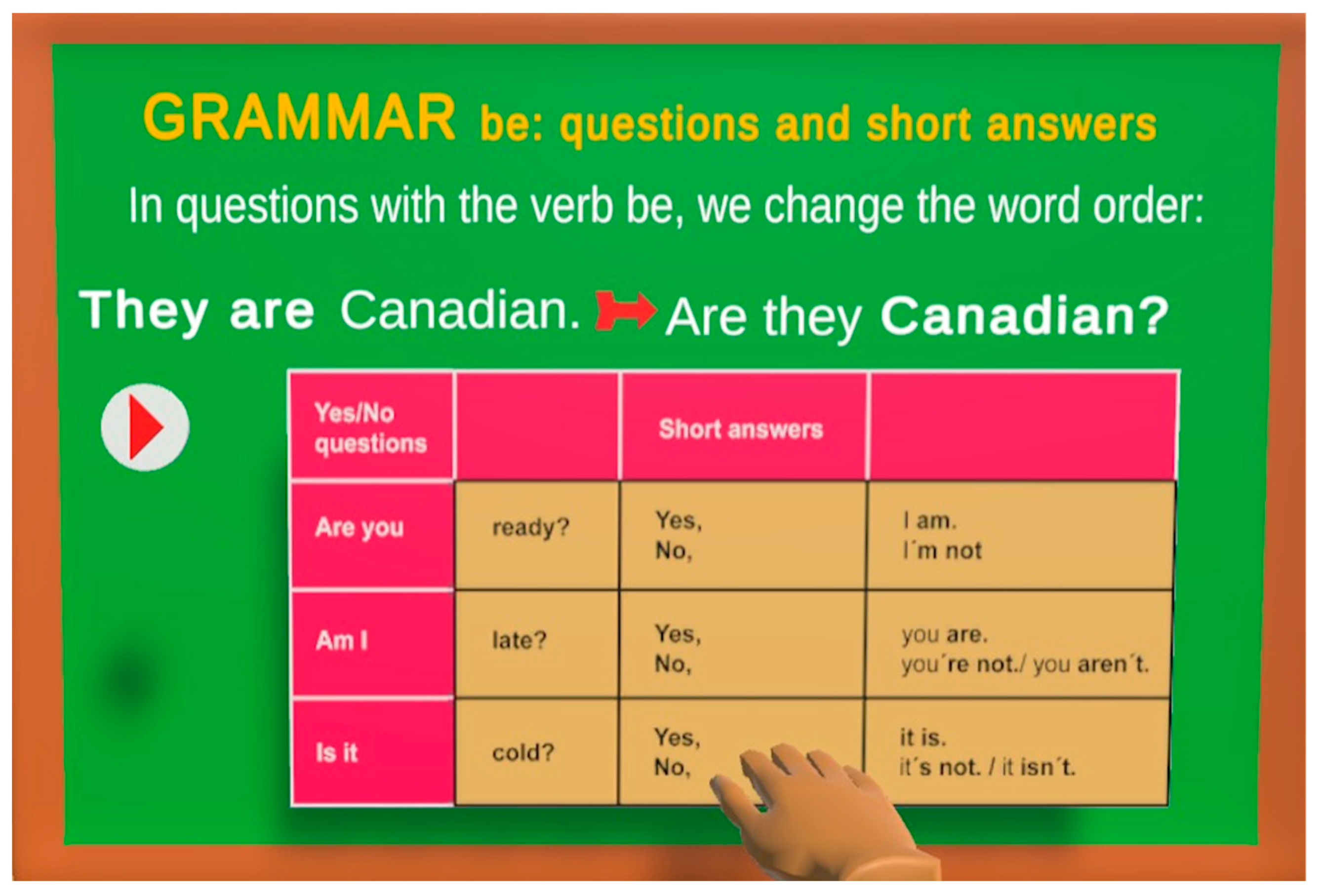 GRAMMAR be: questions and short answers

In questions with the verb be, we change the word order:

They are Canadian. Are they Canadian?

| Yes/No questions | | Short answers | |
|---|---|---|---|
| Are you | ready? | Yes, No, | I am. I´m not |
| Am I | late? | Yes, No, | you are. you´re not./ you aren´t. |
| Is it | cold? | Yes, No, | it is. it´s not. / it isn´t. |